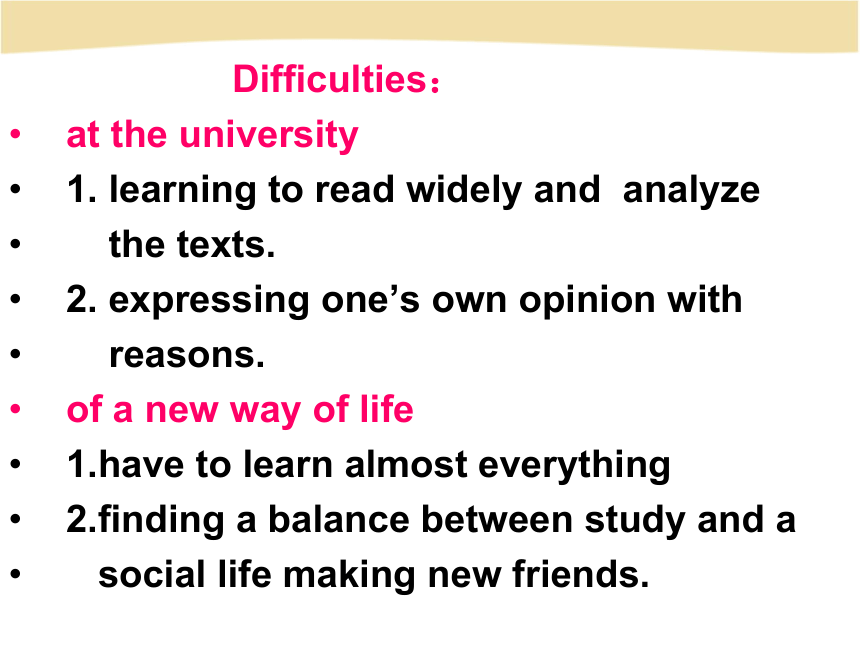 Difficulties：

• at the university
• 1. learning to read widely and analyze
• the texts.
• 2. expressing one’s own opinion with
• reasons.
• of a new way of life
• 1.have to learn almost everything
• 2.finding a balance between study and a
• social life making new friends.